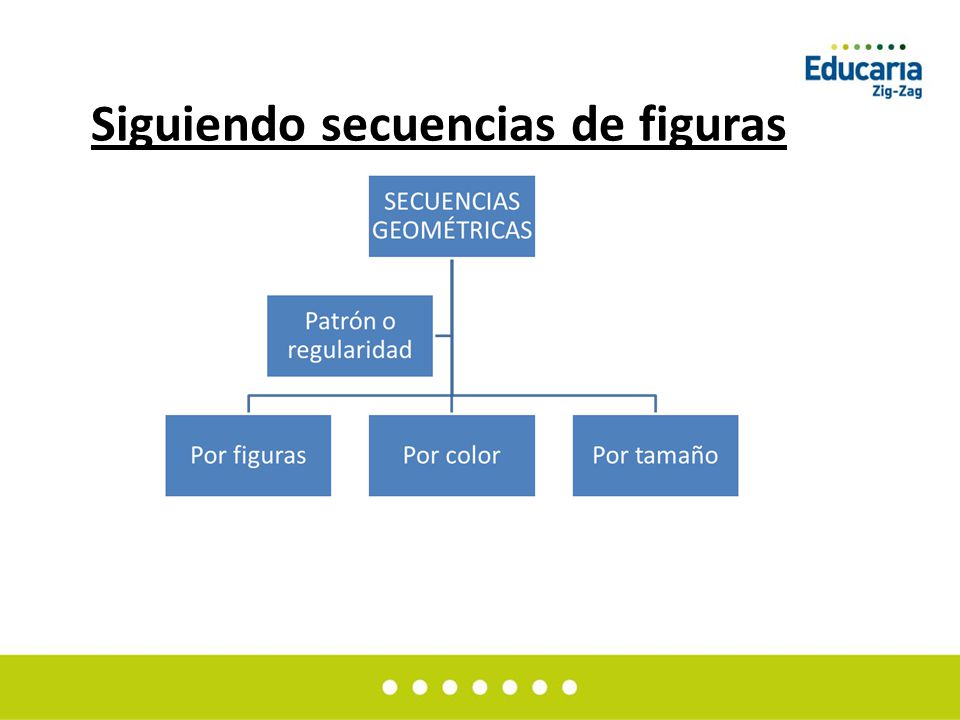 Educaria
Zig-Zag

Siguiendo secuencias de figuras

SECUENCIAS GEOMÉTRICAS

Patrón o regularidad

Por figuras

Por color

Por tamaño